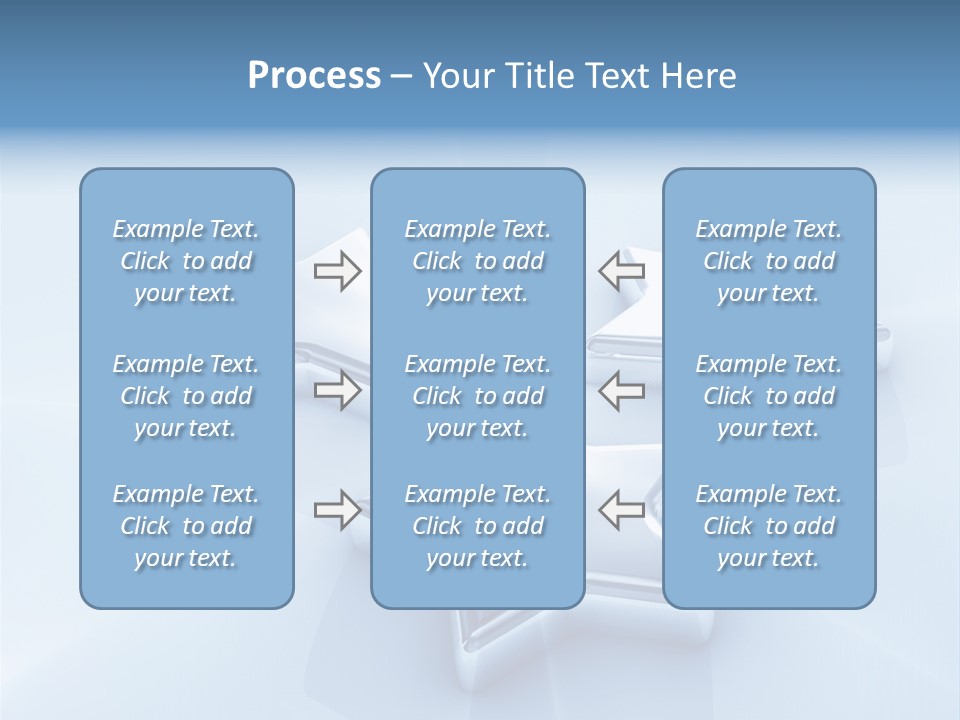 Process – Your Title Text Here

Example Text. Click to add your text.

Example Text. Click to add your text.

Example Text. Click to add your text.

Example Text. Click to add your text.

Example Text. Click to add your text.

Example Text. Click to add your text.

Example Text. Click to add your text.

Example Text. Click to add your text.

Example Text. Click to add your text.